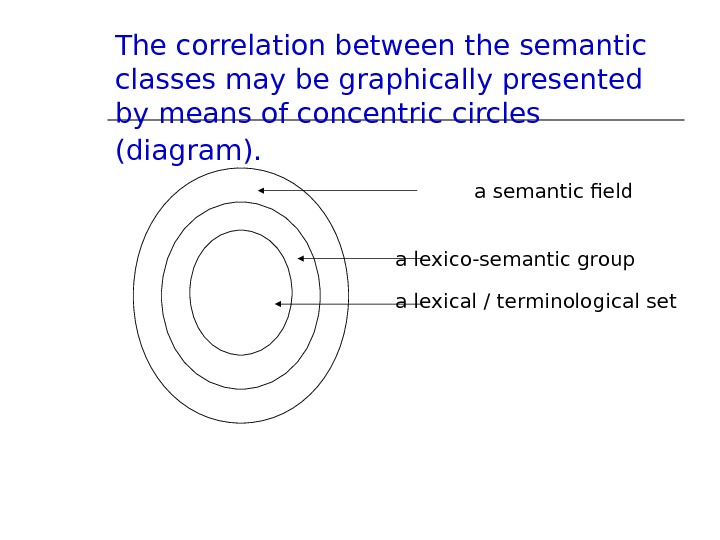 The correlation between the semantic classes may be graphically presented by means of concentric circles (diagram).

a semantic field

a lexico-semantic group

a lexical / terminological set